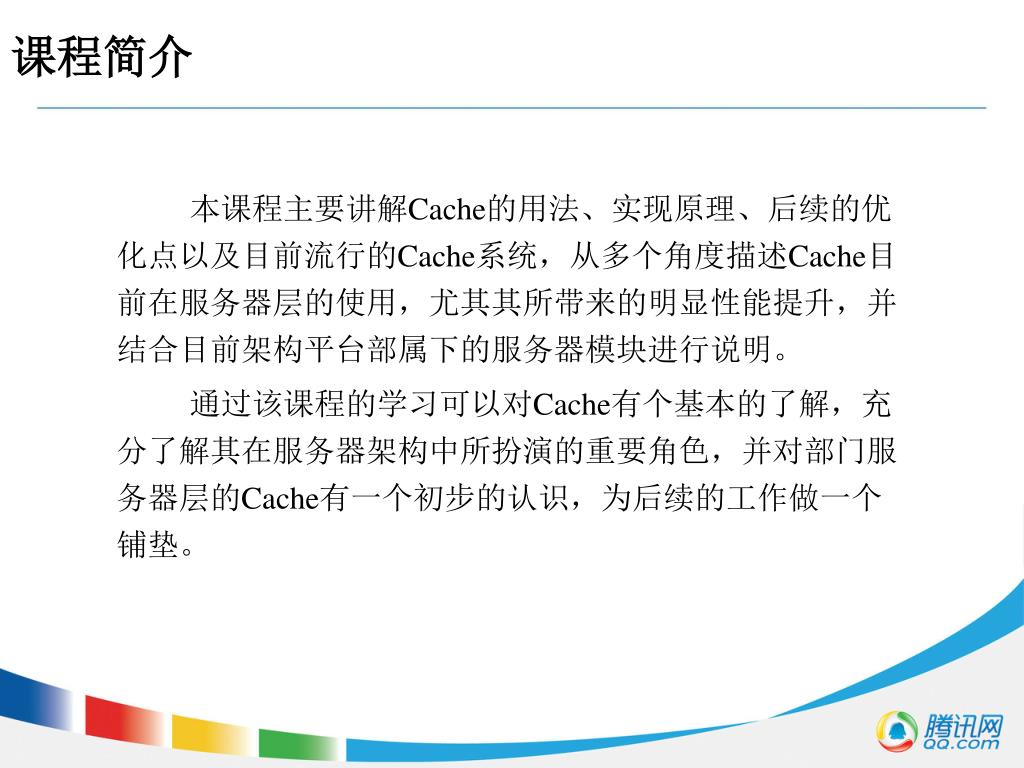 课程简介

本课程主要讲解Cache的用法、实现原理、后续的优化点以及目前流行的Cache系统，从多个角度描述Cache目前在服务器层的使用，尤其其所带来的明显性能提升，并结合目前架构平台部属下的服务器模块进行说明。

通过该课程的学习可以对Cache有个基本的了解，充分了解其在服务器架构中所扮演的重要角色，并对部门服务器层的Cache有一个初步的认识，为后续的工作做一个铺垫。

腾讯网
QQ.com